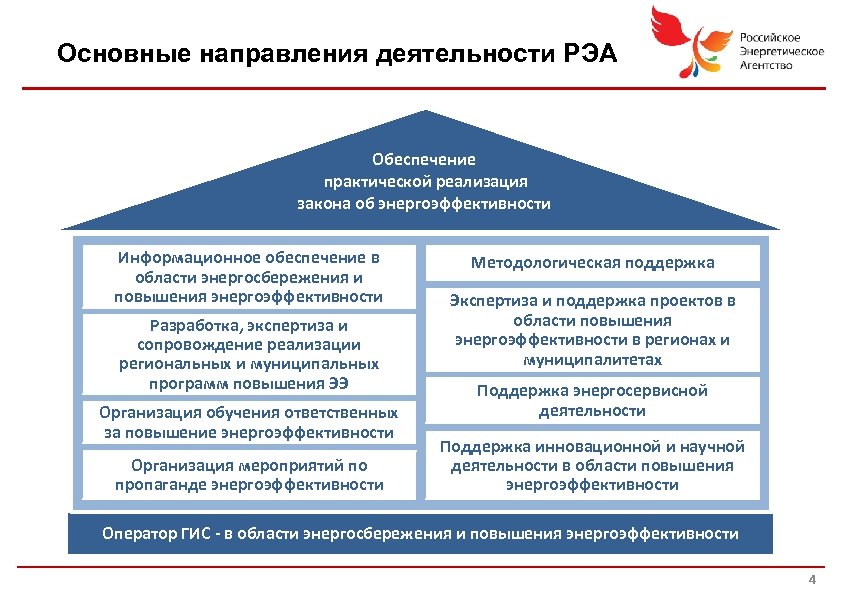 Основные направления деятельности РЭА

Российское Энергетическое Агентство

Обеспечение практической реализация закона об энергоэффективности

Информационное обеспечение в области энергосбережения и повышения энергоэффективности

Разработка, экспертиза и сопровождение реализации региональных и муниципальных программ повышения ЭЭ

Организация обучения ответственных за повышение энергоэффективности

Организация мероприятий по пропаганде энергоэффективности

Методологическая поддержка

Экспертиза и поддержка проектов в области повышения энергоэффективности в регионах и муниципалитетах

Поддержка энергосервисной деятельности

Поддержка инновационной и научной деятельности в области повышения энергоэффективности

Оператор ГИС - в области энергосбережения и повышения энергоэффективности

4